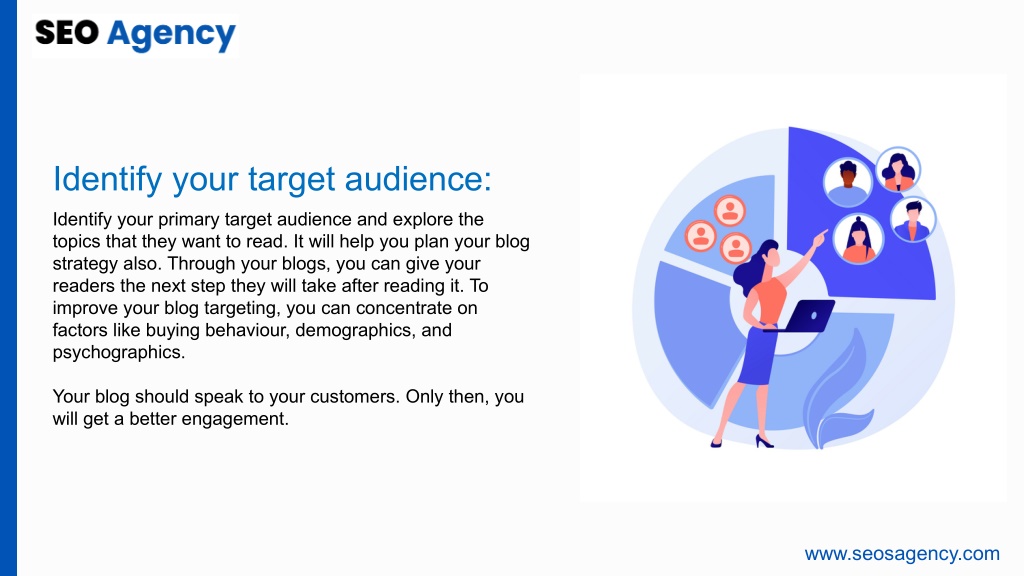 SEO Agency

Identify your target audience:

Identify your primary target audience and explore the topics that they want to read. It will help you plan your blog strategy also. Through your blogs, you can give your readers the next step they will take after reading it. To improve your blog targeting, you can concentrate on factors like buying behaviour, demographics, and psychographics.

Your blog should speak to your customers. Only then, you will get a better engagement.

www.seosagency.com